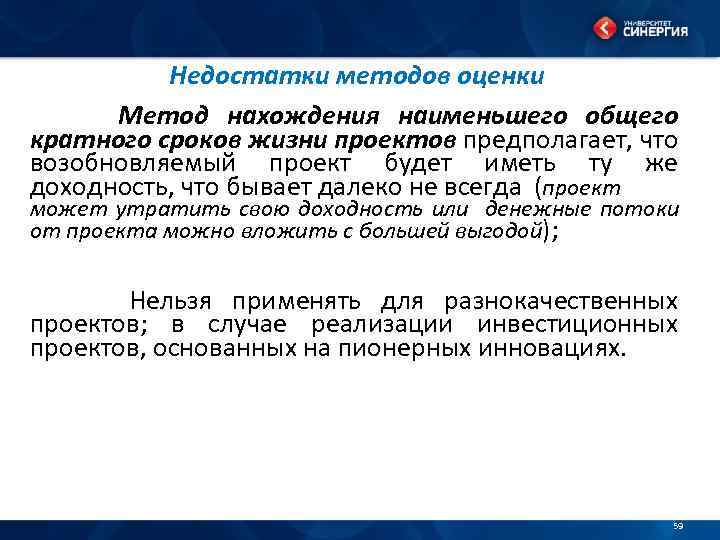 УНИВЕРСИТЕТ
СИНЕРГИЯ

Недостатки методов оценки

Метод нахождения наименьшего общего кратного сроков жизни проектов предполагает, что возобновляемый проект будет иметь ту же доходность, что бывает далеко не всегда (проект может утратить свою доходность или денежные потоки от проекта можно вложить с большей выгодой);

Нельзя применять для разнокачественных проектов; в случае реализации инвестиционных проектов, основанных на пионерных инновациях.

59